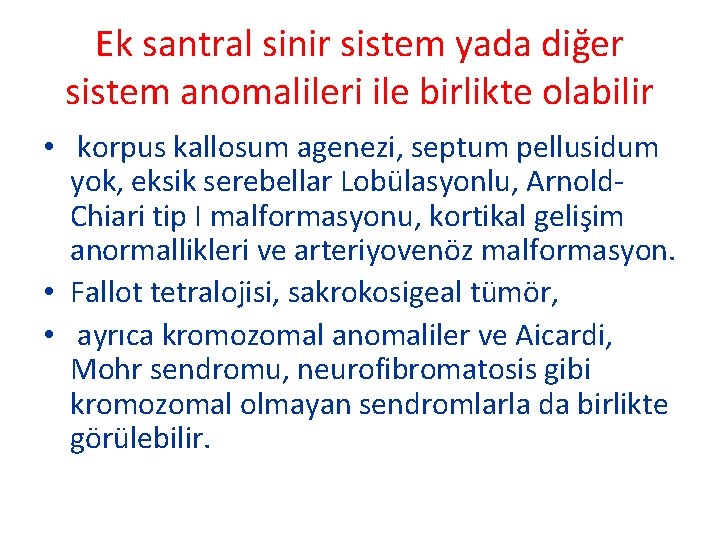 Ek santral sinir sistem yada diğer sistem anomalileri ile birlikte olabilir

• korpus kallosum agenezi, septum pellusidum yok, eksik serebellar Lobülasyonlu, Arnold-Chiari tip I malformasyonu, kortikal gelişim anormallikleri ve arteriyovenöz malformasyon.
• Fallot tetralojisi, sakrokosigeal tümör,
• ayrıca kromozomal anomaliler ve Aicardi, Mohr sendromu, neurofibromatosis gibi kromozomal olmayan sendromlarla da birlikte görülebilir.